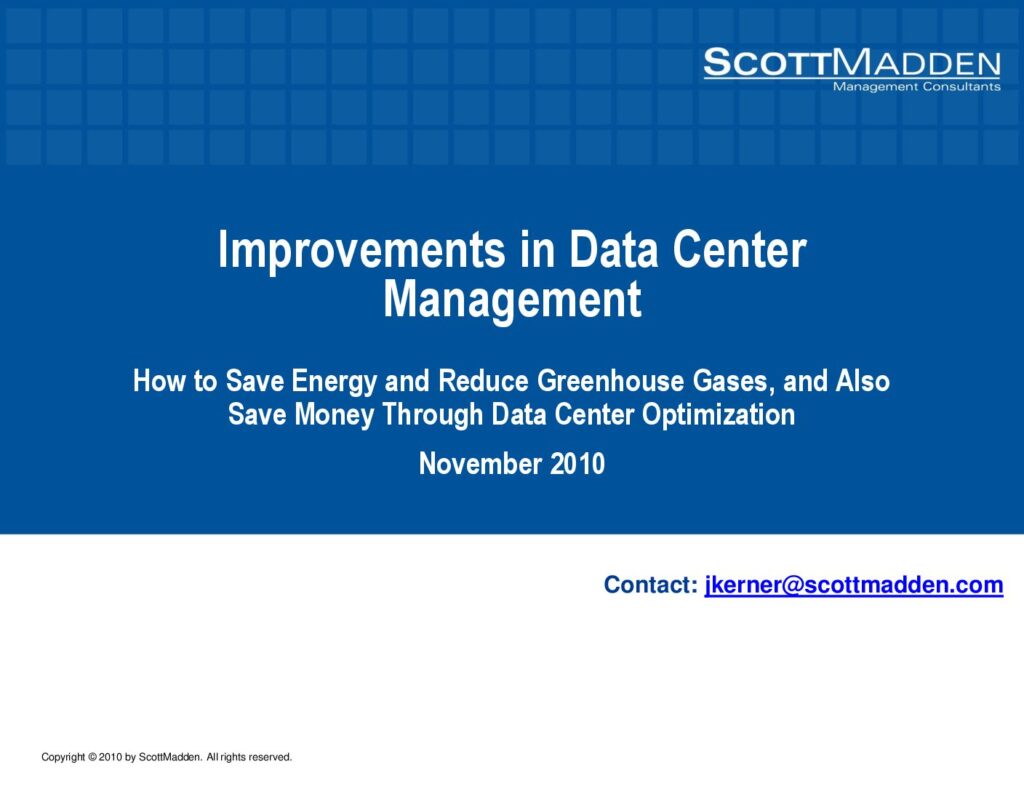 SCOTTMADDEN
Management Consultants

Improvements in Data Center Management

How to Save Energy and Reduce Greenhouse Gases, and Also Save Money Through Data Center Optimization

November 2010

Contact: jkerner@scottmadden.com

Copyright © 2010 by ScottMadden. All rights reserved.